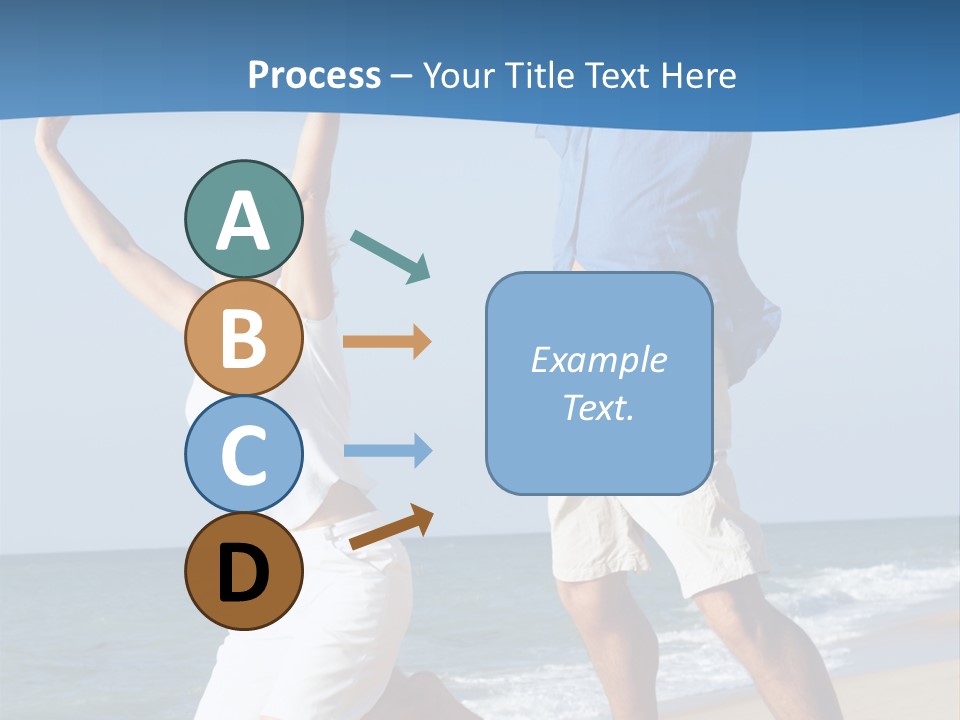 Process – Your Title Text Here

A

B

C

D

Example Text.